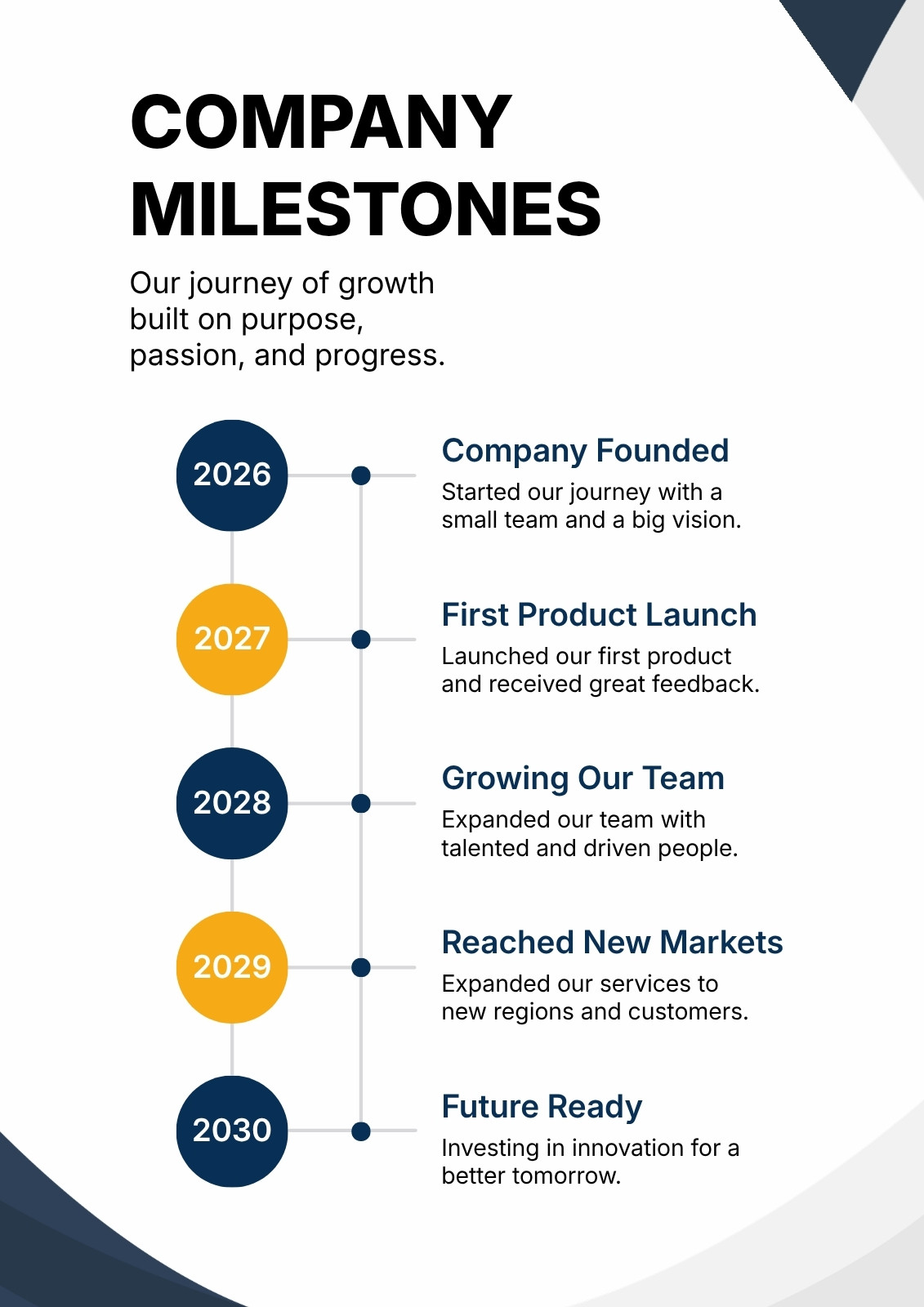 COMPANY MILESTONES

Our journey of growth built on purpose, passion, and progress.

2026

Company Founded
Started our journey with a small team and a big vision.

2027

First Product Launch
Launched our first product and received great feedback.

2028

Growing Our Team
Expanded our team with talented and driven people.

2029

Reached New Markets
Expanded our services to new regions and customers.

2030

Future Ready
Investing in innovation for a better tomorrow.